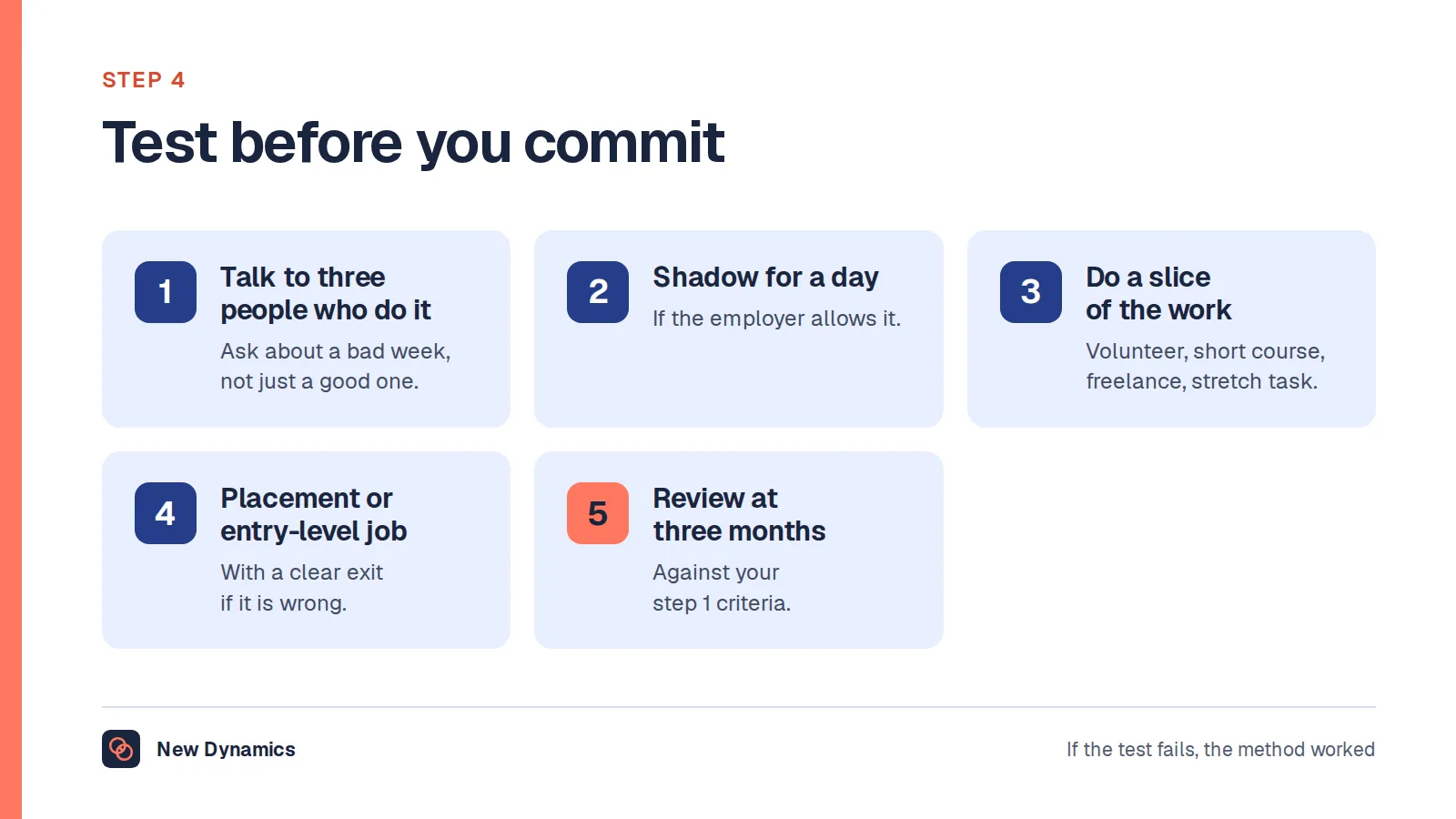 STEP 4

Test before you commit

1
Talk to three people who do it
Ask about a bad week, not just a good one.

2
Shadow for a day
If the employer allows it.

3
Do a slice of the work
Volunteer, short course, freelance, stretch task.

4
Placement or entry-level job
With a clear exit if it is wrong.

5
Review at three months
Against your step 1 criteria.

New Dynamics

If the test fails, the method worked